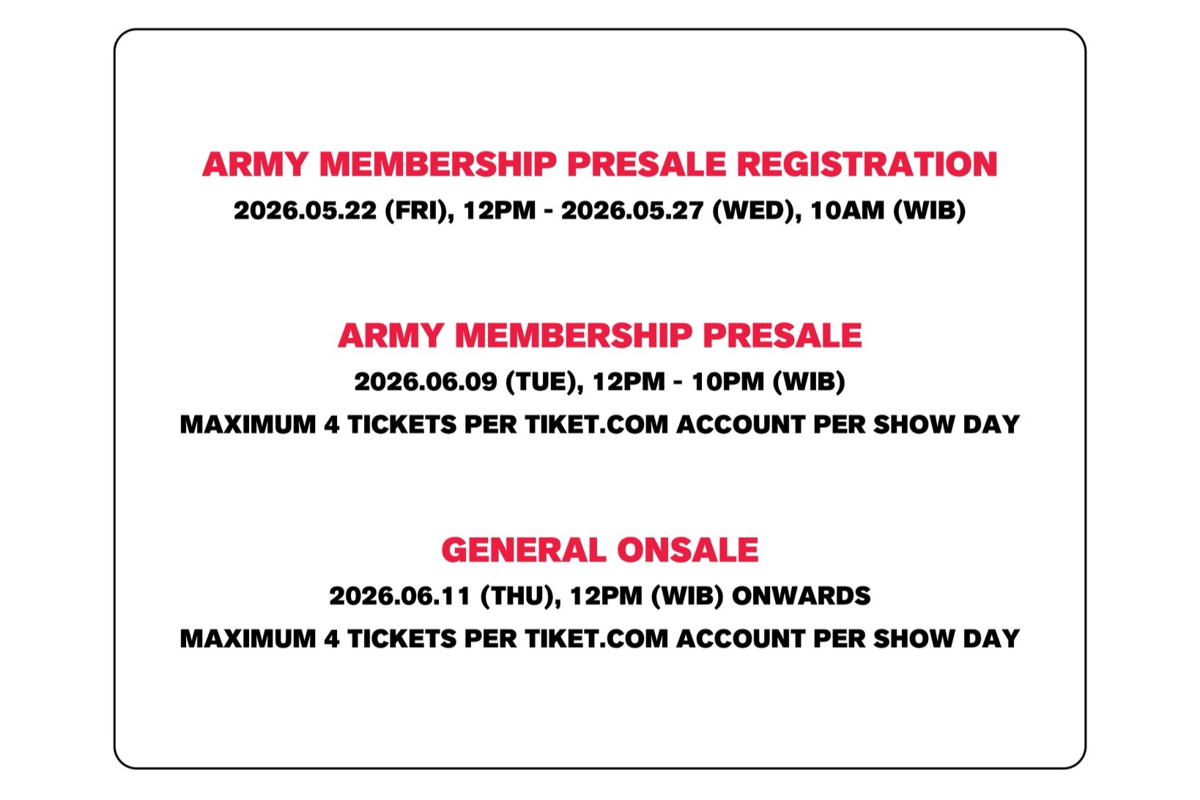 ARMY MEMBERSHIP PRESALE REGISTRATION
2026.05.22 (FRI), 12PM - 2026.05.27 (WED), 10AM (WIB)

ARMY MEMBERSHIP PRESALE
2026.06.09 (TUE), 12PM - 10PM (WIB)
MAXIMUM 4 TICKETS PER TIKET.COM ACCOUNT PER SHOW DAY

GENERAL ONSALE
2026.06.11 (THU), 12PM (WIB) ONWARDS
MAXIMUM 4 TICKETS PER TIKET.COM ACCOUNT PER SHOW DAY